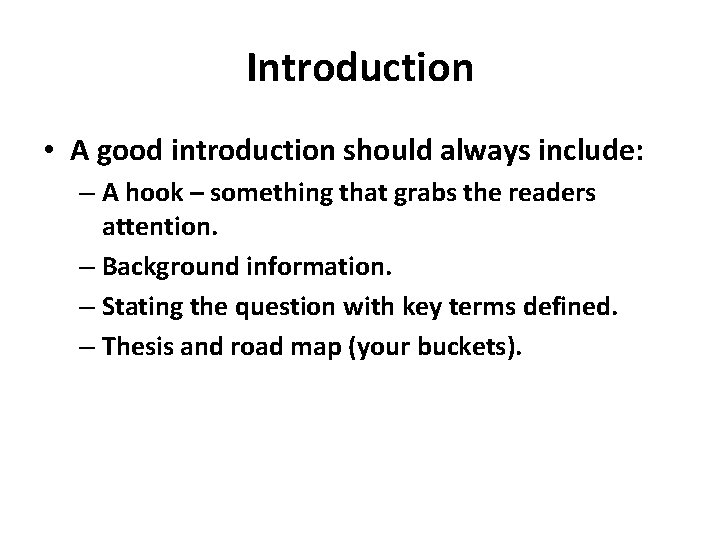 Introduction

• A good introduction should always include:
  – A hook – something that grabs the readers attention.
  – Background information.
  – Stating the question with key terms defined.
  – Thesis and road map (your buckets).